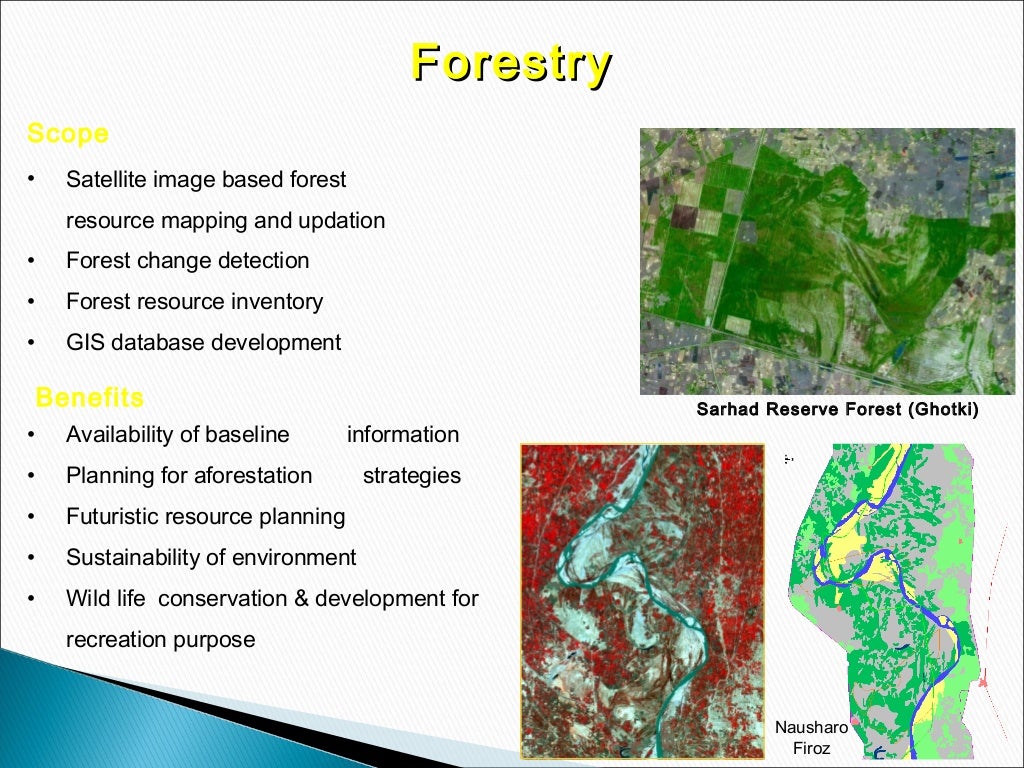 Forestry

Scope

• Satellite image based forest resource mapping and updation
• Forest change detection
• Forest resource inventory
• GIS database development

Benefits

• Availability of baseline information
• Planning for aforestation strategies
• Futuristic resource planning
• Sustainability of environment
• Wild life conservation & development for recreation purpose

Sarhad Reserve Forest (Ghotki)

Nausharo Firoz